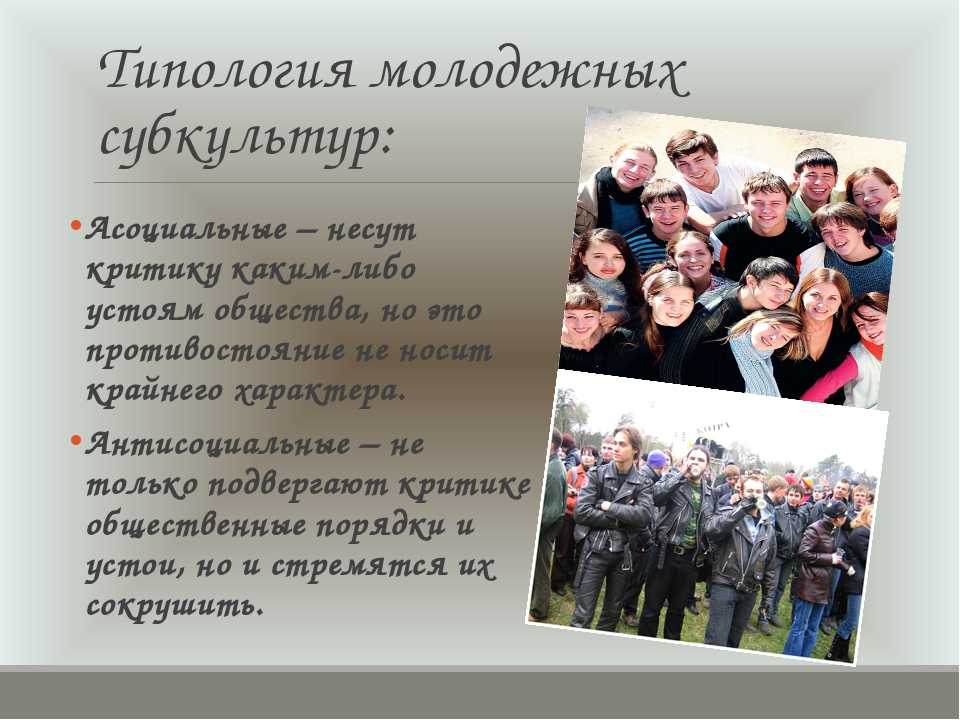 Типология молодежных субкультур:

• Асоциальные – несут критику каким-либо устоям общества, но это противостояние не носит крайнего характера.

• Антисоциальные – не только подвергают критике общественные порядки и устои, но и стремятся их сокрушить.